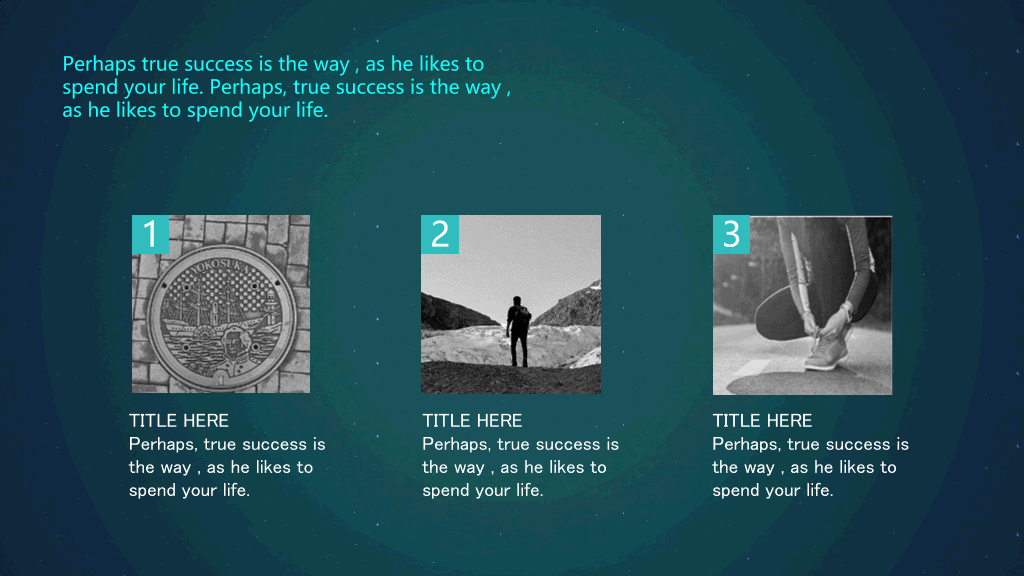 Perhaps true success is the way , as he likes to spend your life. Perhaps, true success is the way , as he likes to spend your life.

1

YOKOSUKA

TITLE HERE
Perhaps, true success is the way , as he likes to spend your life.

2

TITLE HERE
Perhaps, true success is the way , as he likes to spend your life.

3

TITLE HERE
Perhaps, true success is the way , as he likes to spend your life.